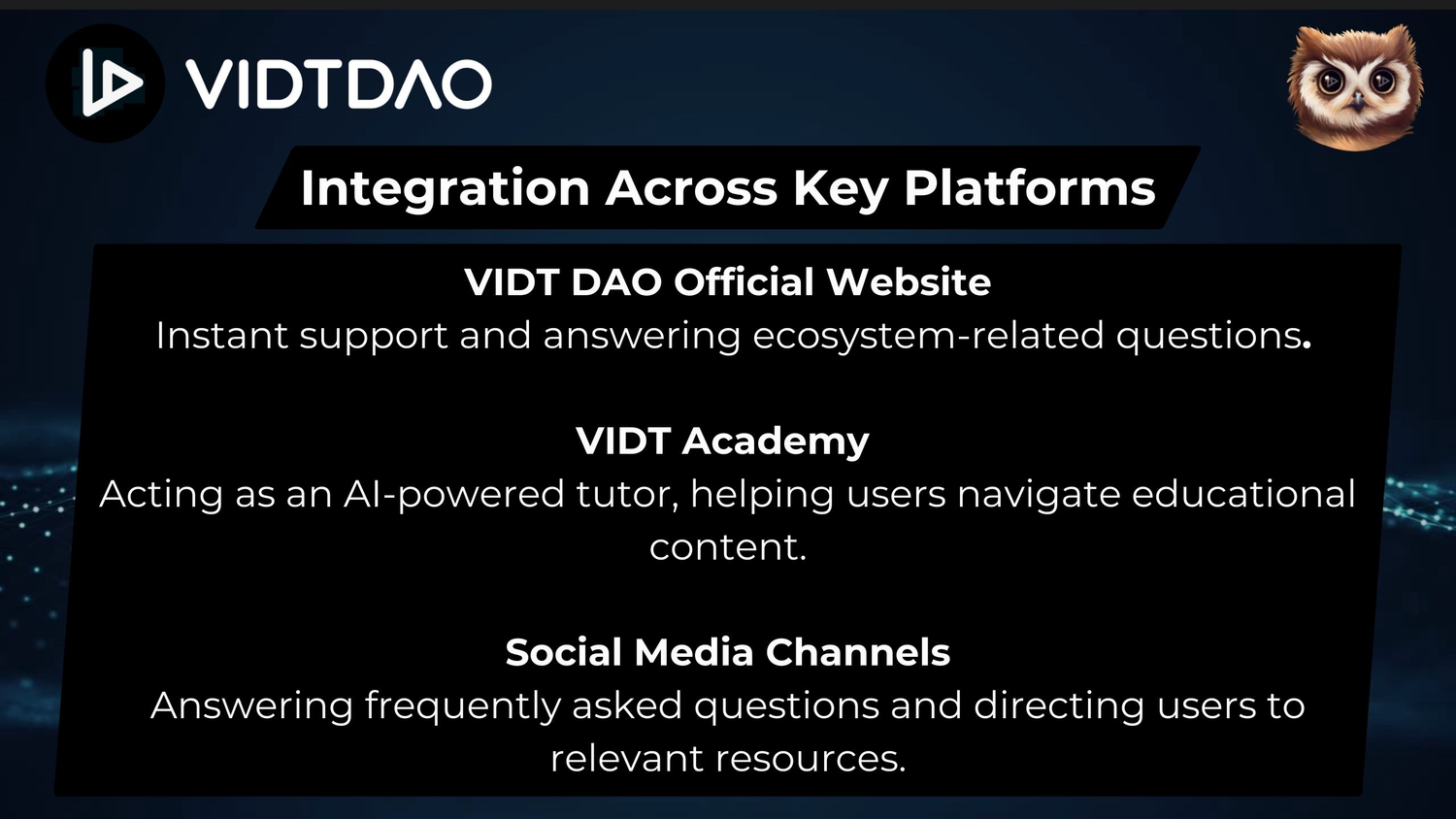 VIDTDAO

Integration Across Key Platforms

VIDT DAO Official Website
Instant support and answering ecosystem-related questions.

VIDT Academy
Acting as an AI-powered tutor, helping users navigate educational content.

Social Media Channels
Answering frequently asked questions and directing users to relevant resources.